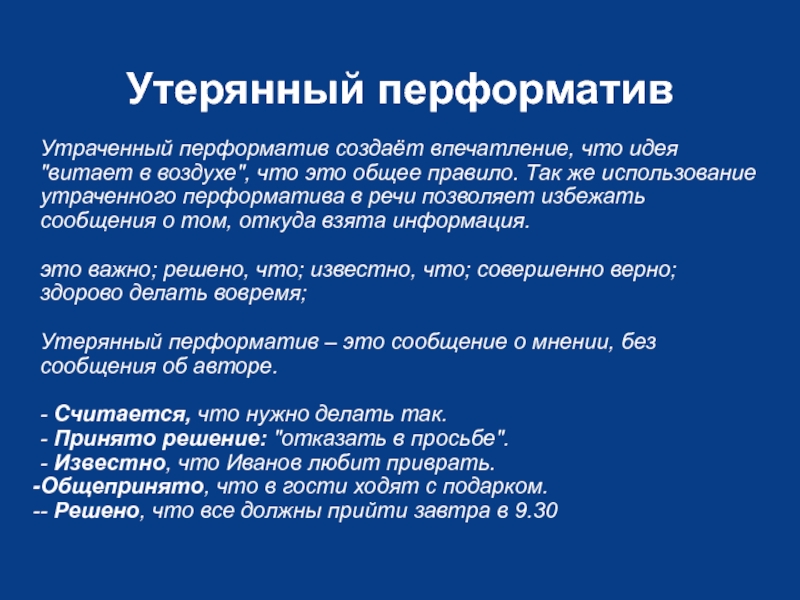 Утерянный перформатив

Утраченный перформатив создаёт впечатление, что идея "витает в воздухе", что это общее правило. Так же использование утраченного перформатива в речи позволяет избежать сообщения о том, откуда взята информация.

это важно; решено, что; известно, что; совершенно верно; здорово делать вовремя;

Утерянный перформатив – это сообщение о мнении, без сообщения об авторе.

- Считается, что нужно делать так.
- Принято решение: "отказать в просьбе".
- Известно, что Иванов любит приврать.
-Общепринято, что в гости ходят с подарком.
-- Решено, что все должны прийти завтра в 9.30